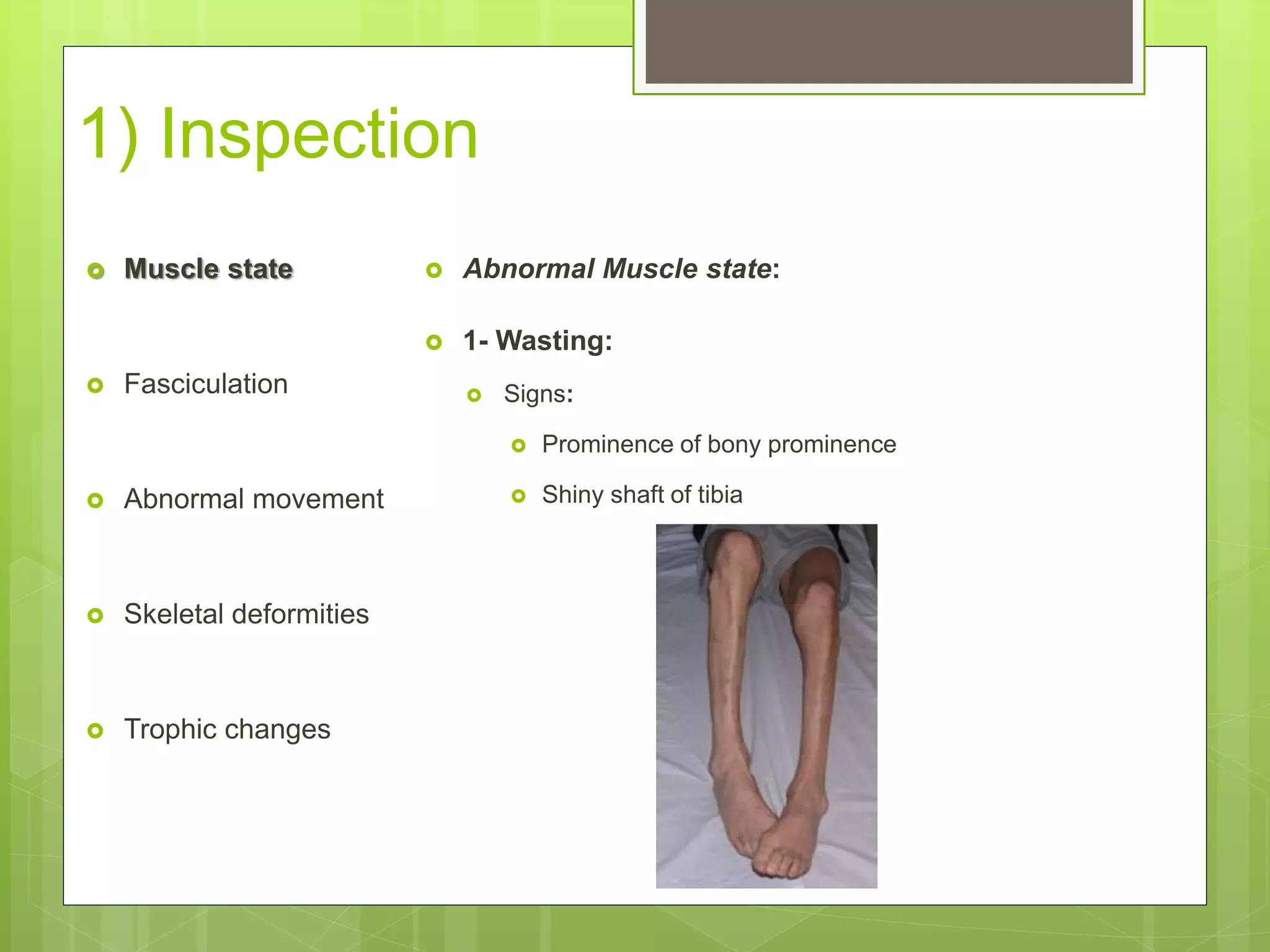 1) Inspection

Muscle state

Fasciculation

Abnormal movement

Skeletal deformities

Trophic changes

Abnormal Muscle state:

1- Wasting:

Signs:

Prominence of bony prominence

Shiny shaft of tibia